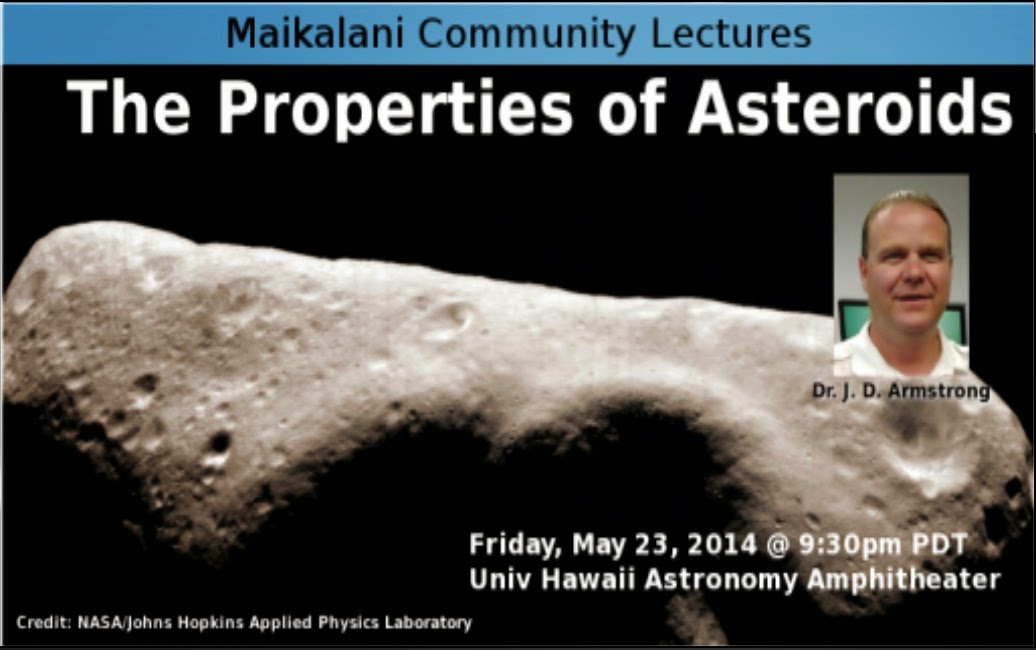 Maikalani Community Lectures

The Properties of Asteroids

Dr. J. D. Armstrong

Friday, May 23, 2014 @ 9:30pm PDT
Univ Hawaii Astronomy Amphitheater

Credit: NASA/Johns Hopkins Applied Physics Laboratory